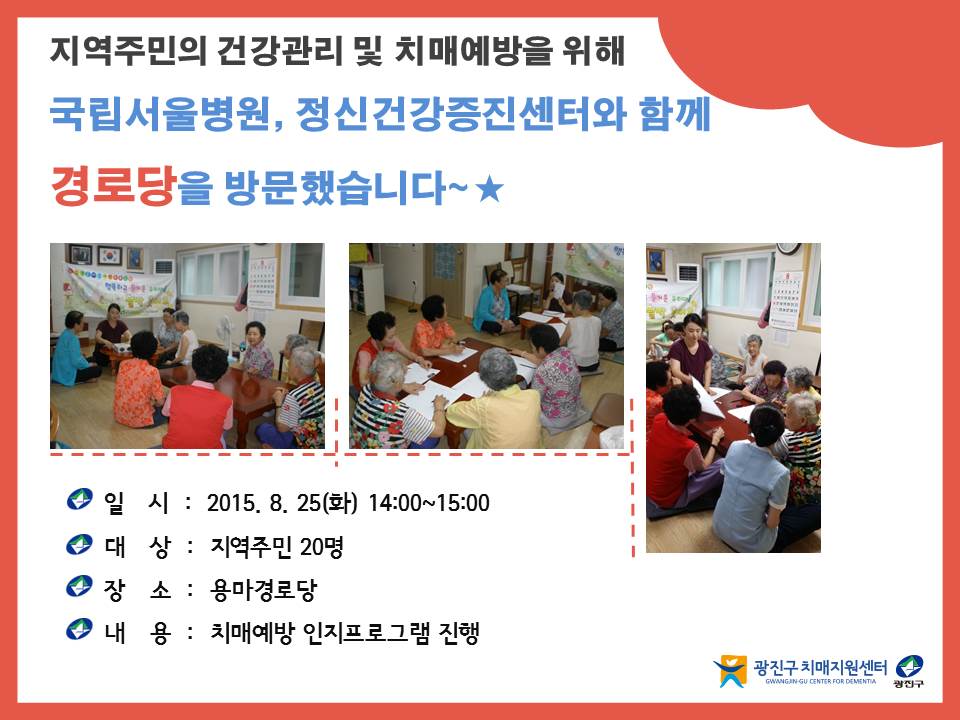 지역주민의 건강관리 및 치매예방을 위해

국립서울병원, 정신건강증진센터와 함께

경로당을 방문했습니다~★

일 시 : 2015. 8. 25(화) 14:00~15:00

대 상 : 지역주민 20명

장 소 : 용마경로당

내 용 : 치매예방 인지프로그램 진행

광진구 치매지원센터
GWANGJIN-GU CENTER FOR DEMENTIA

광진구